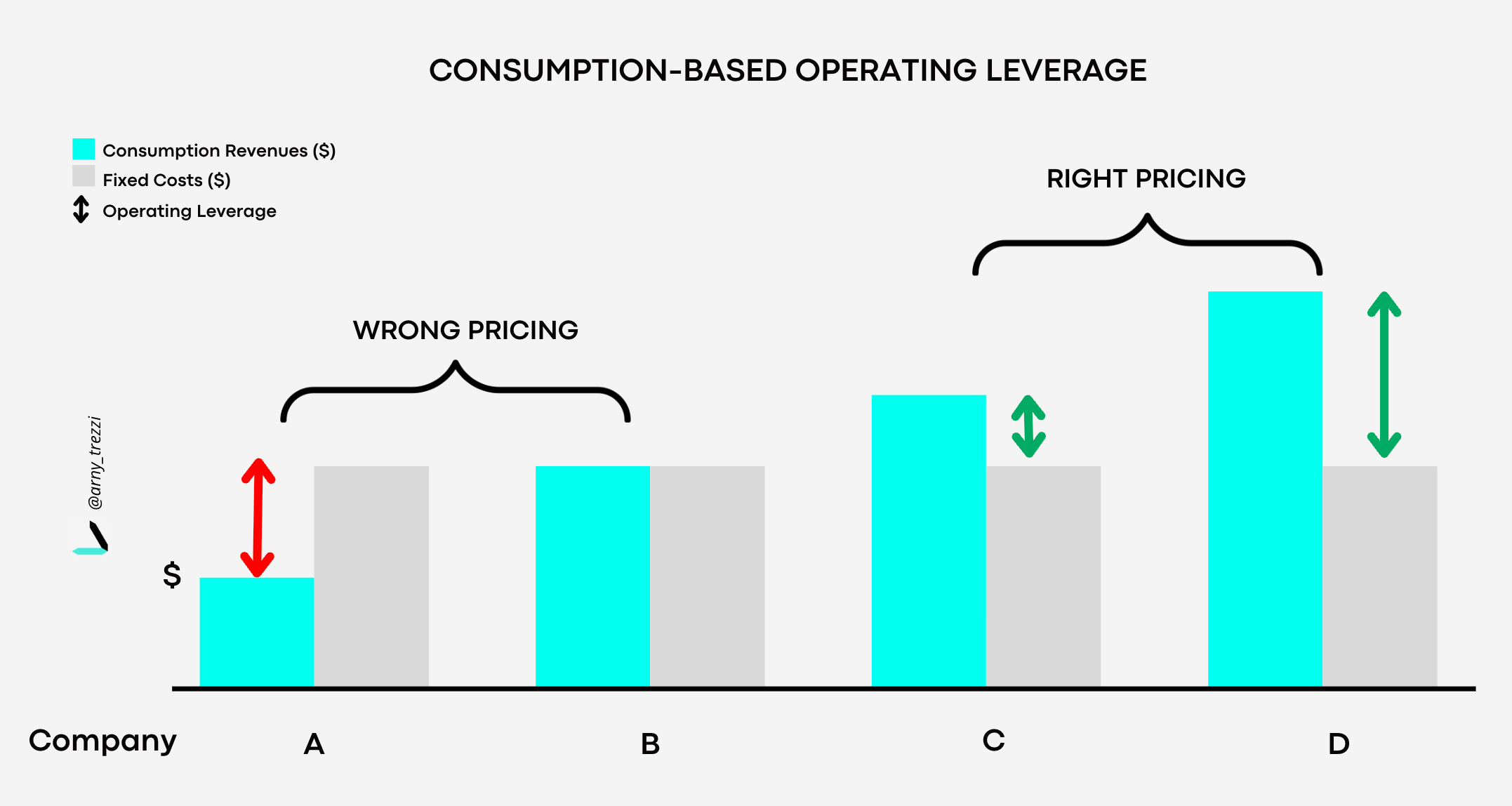 CONSUMPTION-BASED OPERATING LEVERAGE

Consumption Revenues ($)
Fixed Costs ($)
Operating Leverage

RIGHT PRICING

WRONG PRICING

@arny_trezzi

$

Company A B C D